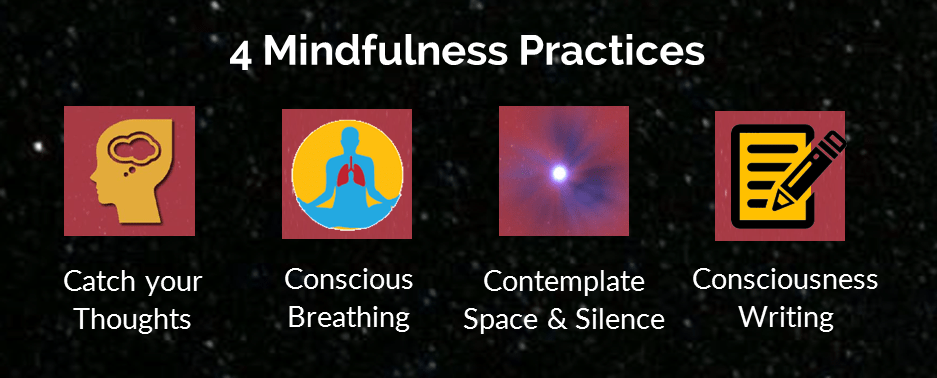 4 Mindfulness Practices

Catch your Thoughts

Conscious Breathing

Contemplate Space & Silence

Consciousness Writing